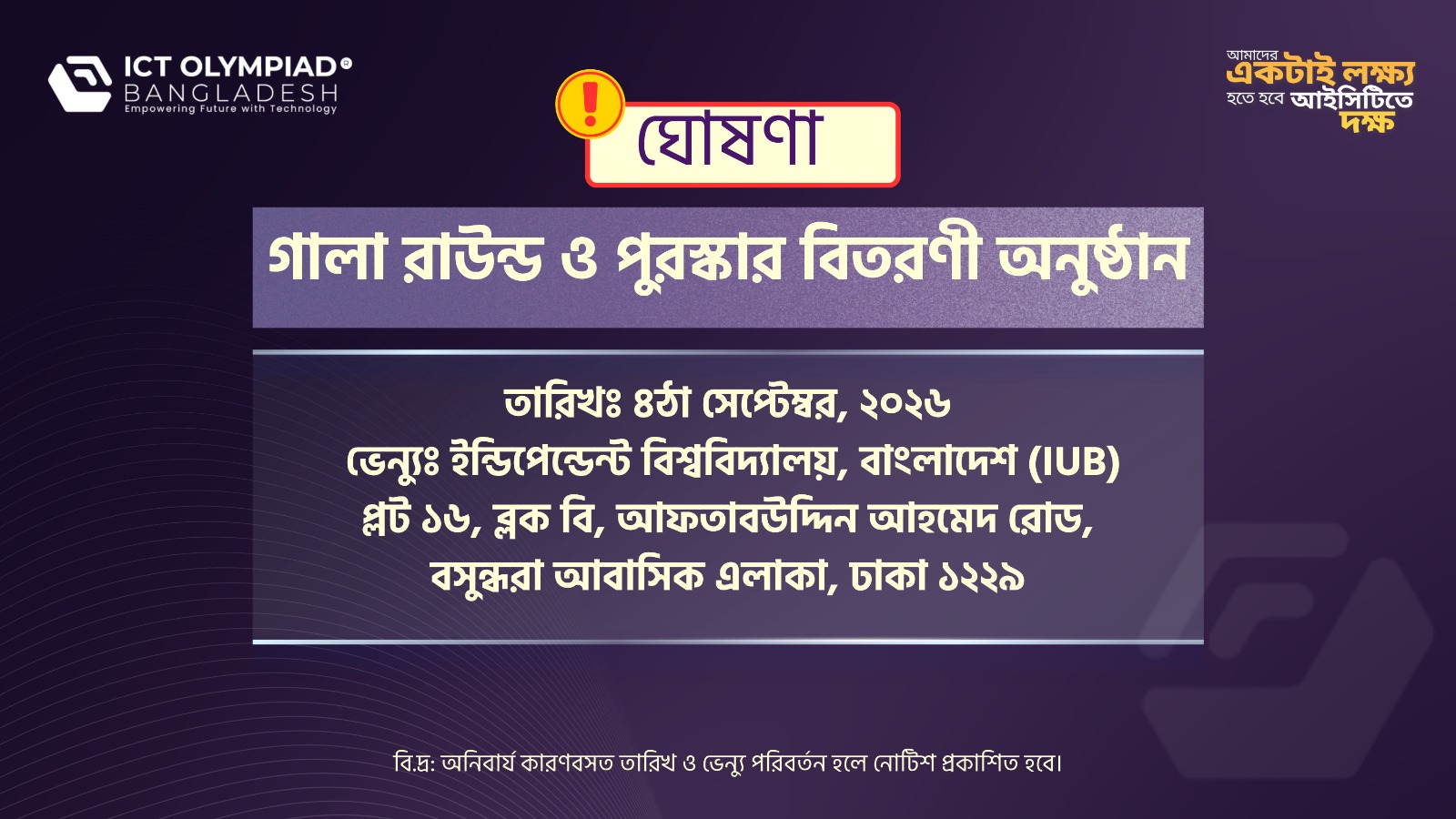 ICT OLYMPIAD®
BANGLADESH
Empowering Future with Technology

আমাদের
একটাই লক্ষ্য
হতে হবে আইসিটিতে
দক্ষ

ঘোষণা

গালা রাউন্ড ও পুরস্কার বিতরণী অনুষ্ঠান

তারিখঃ ৪ঠা সেপ্টেম্বর, ২০২৬
ভেন্যুঃ ইন্ডিপেন্ডেন্ট বিশ্ববিদ্যালয়, বাংলাদেশ (IUB)
প্লট ১৬, ব্লক বি, আফতাবউদ্দিন আহমেদ রোড,
বসুন্ধরা আবাসিক এলাকা, ঢাকা ১২২৯

বি.দ্র: অনিবার্য কারণবসত তারিখ ও ভেন্যু পরিবর্তন হলে নোটিশ প্রকাশিত হবে।